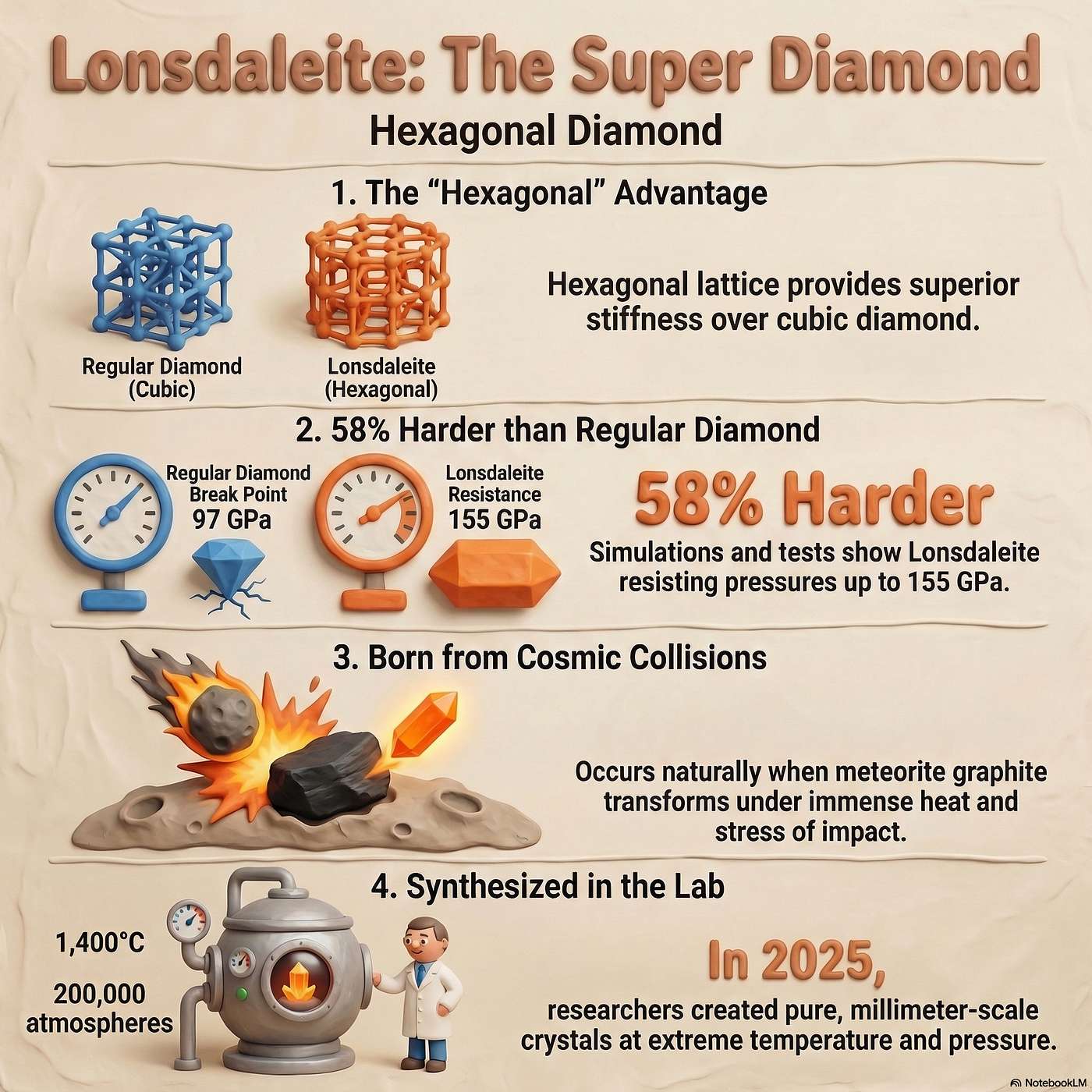 Lonsdaleite: The Super Diamond

Hexagonal Diamond

1. The "Hexagonal" Advantage

Regular Diamond (Cubic)

Lonsdaleite (Hexagonal)

Hexagonal lattice provides superior stiffness over cubic diamond.

2. 58% Harder than Regular Diamond

Regular Diamond Break Point 97 GPa

Lonsdaleite Resistance 155 GPa

58% Harder

Simulations and tests show Lonsdaleite resisting pressures up to 155 GPa.

3. Born from Cosmic Collisions

Occurs naturally when meteorite graphite transforms under immense heat and stress of impact.

4. Synthesized in the Lab

1,400°C

200,000 atmospheres

In 2025,

researchers created pure, millimeter-scale crystals at extreme temperature and pressure.

NotebookLM